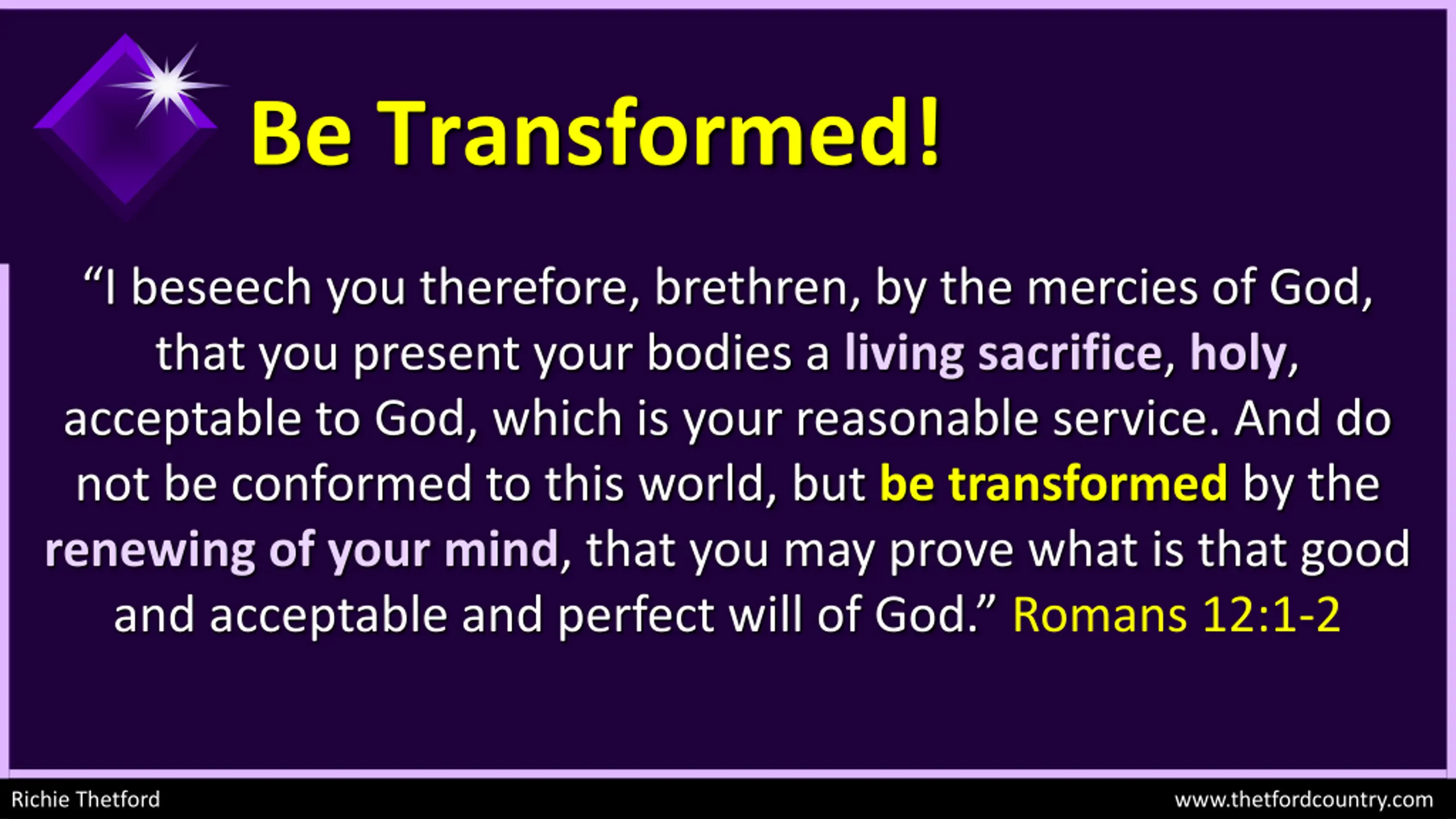 Be Transformed!

“I beseech you therefore, brethren, by the mercies of God, that you present your bodies a living sacrifice, holy, acceptable to God, which is your reasonable service. And do not be conformed to this world, but be transformed by the renewing of your mind, that you may prove what is that good and acceptable and perfect will of God.” Romans 12:1-2

Richie Thetford

www.thetfordcountry.com